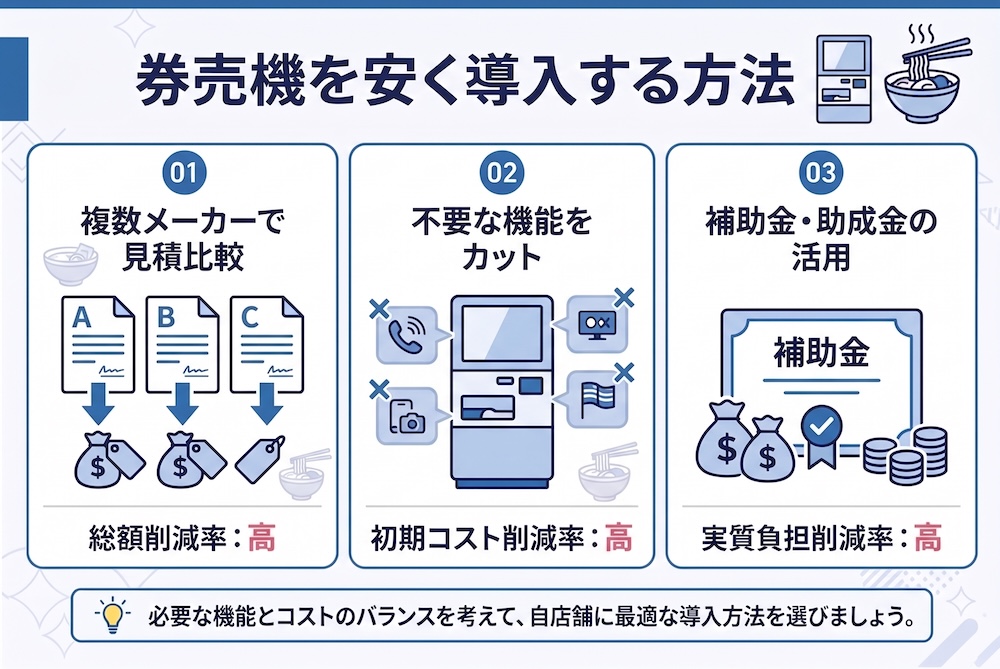 券売機を安く導入する方法

01
複数メーカーで見積比較
A
B
C
$
$
総額削減率：高

02
不要な機能をカット
初期コスト削減率：高

03
補助金・助成金の活用
補助金
$
$
実質負担削減率：高

必要な機能とコストのバランスを考えて、自店舗に最適な導入方法を選びましょう。